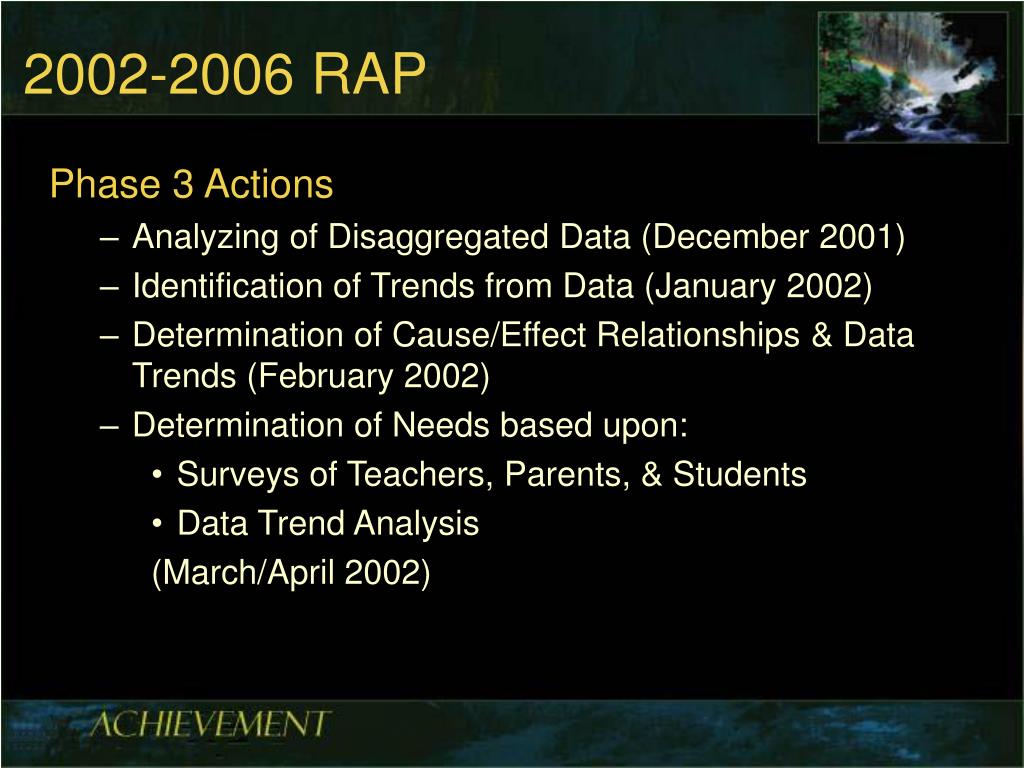 2002-2006 RAP

Phase 3 Actions

– Analyzing of Disaggregated Data (December 2001)

– Identification of Trends from Data (January 2002)

– Determination of Cause/Effect Relationships & Data Trends (February 2002)

– Determination of Needs based upon:

• Surveys of Teachers, Parents, & Students

• Data Trend Analysis

(March/April 2002)

ACHIEVEMENT